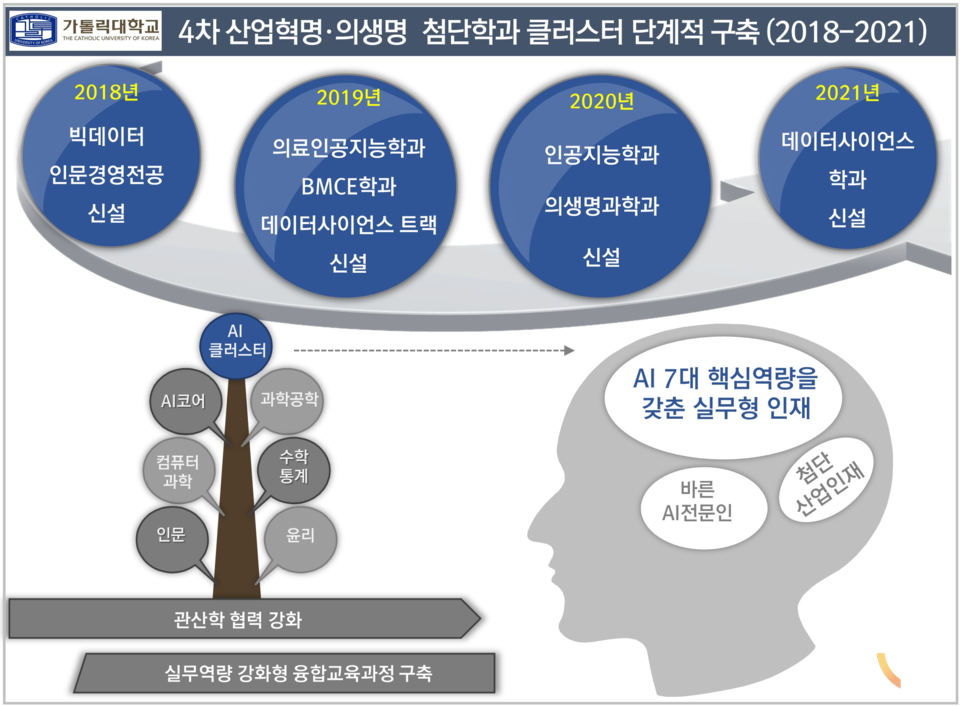 가톨릭대학교
THE CATHOLIC UNIVERSITY OF KOREA

4차 산업혁명·의생명 첨단학과 클러스터 단계적 구축 (2018-2021)

2018년
빅데이터
인문경영전공
신설

2019년
의료인공지능학과
BMCE학과
데이터사이언스 트랙
신설

2020년
인공지능학과
의생명과학과
신설

2021년
데이터사이언스
학과
신설

AI
클러스터

AI코어

과학공학

컴퓨터
과학

수학
통계

인문

윤리

AI 7대 핵심역량을
갖춘 실무형 인재

바른
AI전문인

첨단
산업인재

관산학 협력 강화

실무역량 강화형 융합교육과정 구축